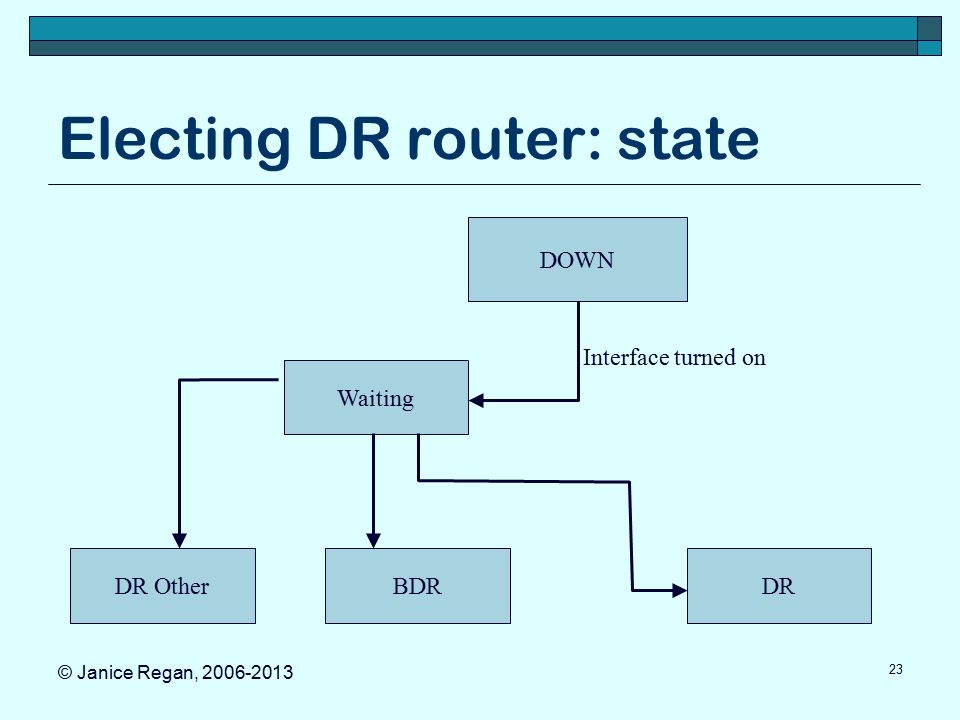 Electing DR router: state

DOWN

Interface turned on

Waiting

DR Other

BDR

DR

© Janice Regan, 2006-2013

23